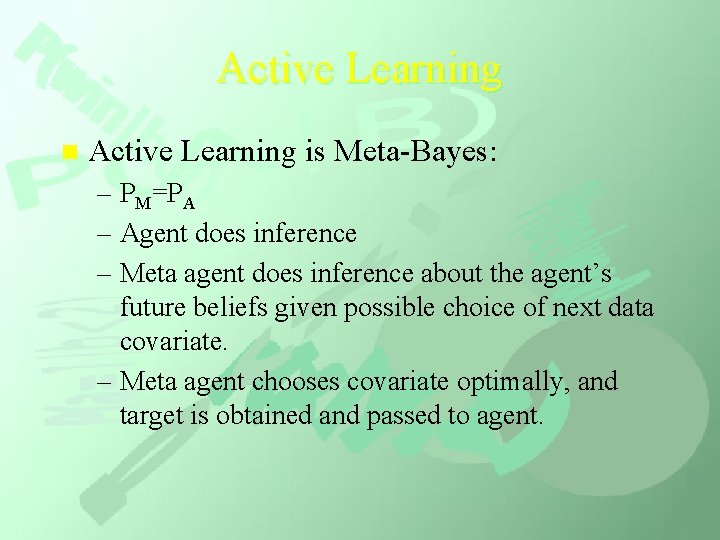 Active Learning

Active Learning is Meta-Bayes:

– $P_M=P_A$

– Agent does inference

– Meta agent does inference about the agent's future beliefs given possible choice of next data covariate.

– Meta agent chooses covariate optimally, and target is obtained and passed to agent.